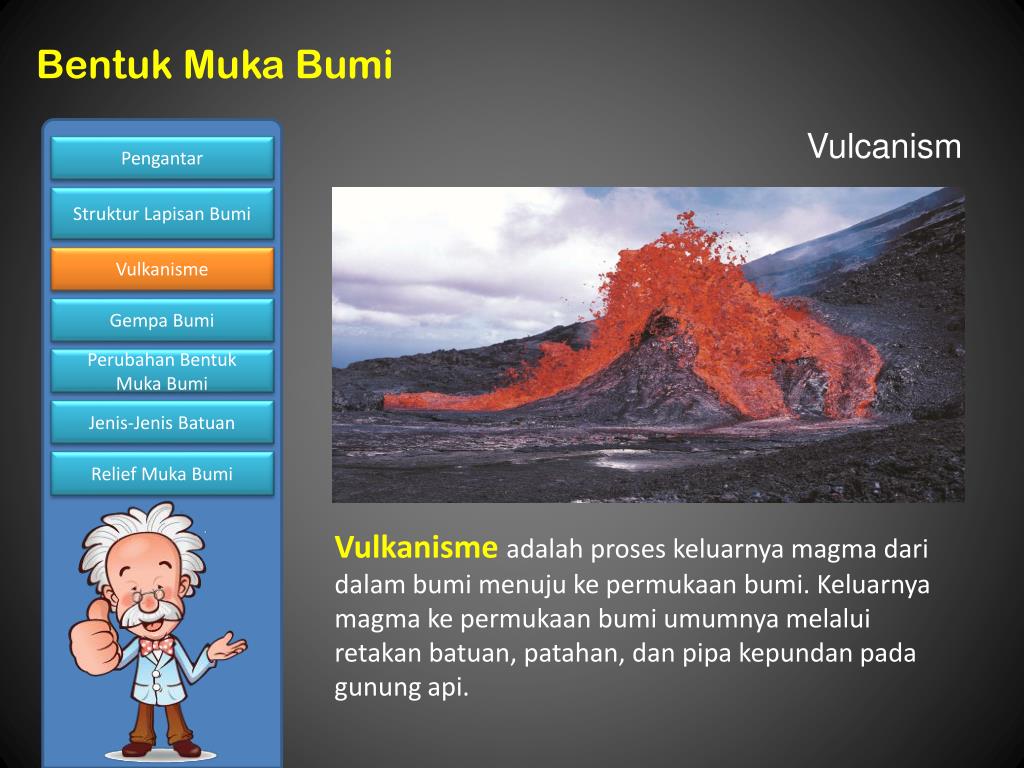 Bentuk Muka Bumi

Pengantar

Struktur Lapisan Bumi

Vulkanisme

Gempa Bumi

Perubahan Bentuk Muka Bumi

Jenis-Jenis Batuan

Relief Muka Bumi

Vulcanism

Vulkanisme adalah proses keluarnya magma dari dalam bumi menuju ke permukaan bumi. Keluarnya magma ke permukaan bumi umumnya melalui retakan batuan, patahan, dan pipa kepundan pada gunung api.